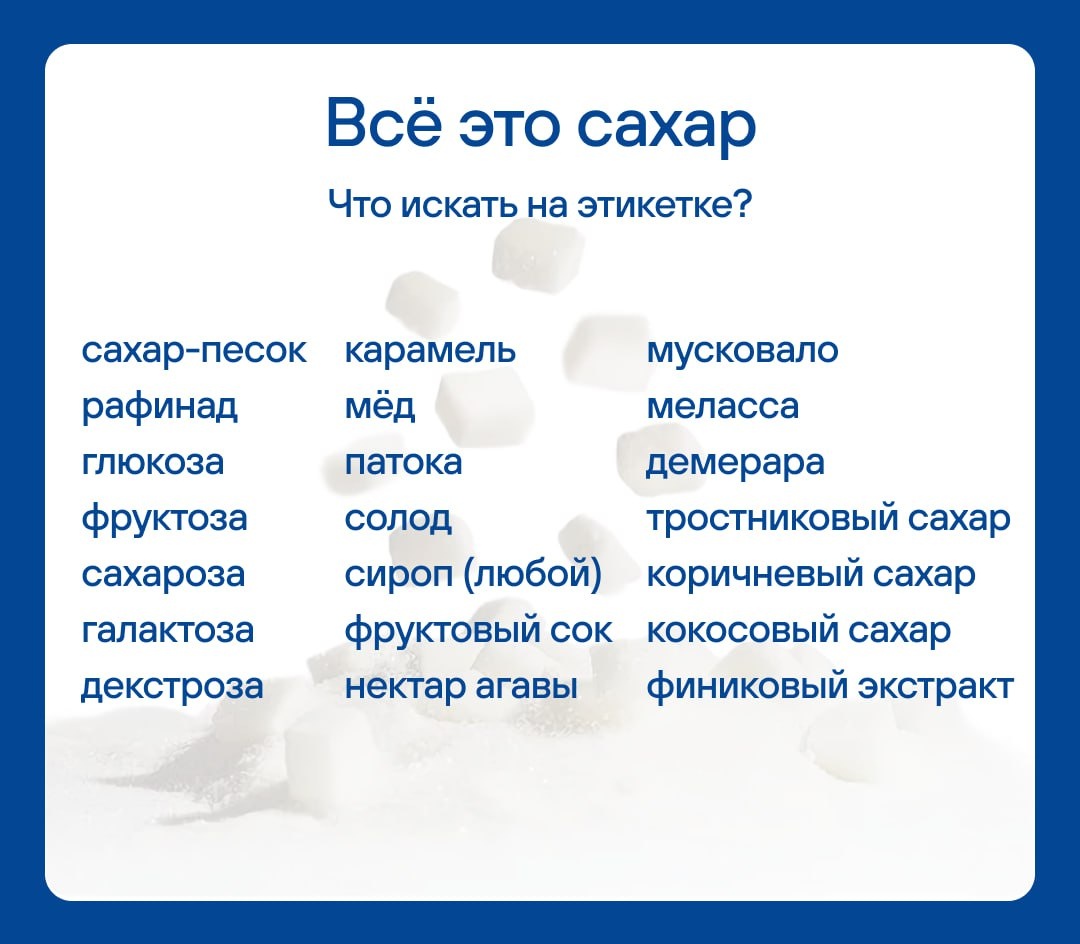 Всё это сахар

Что искать на этикетке?

сахар-песок
рафинад
глюкоза
фруктоза
сахароза
галактоза
декстроза

карамель
мёд
патока
солод
сироп (любой)
фруктовый сок
нектар агавы

мусковало
меласса
демерара
тростниковый сахар
коричневый сахар
кокосовый сахар
финиковый экстракт